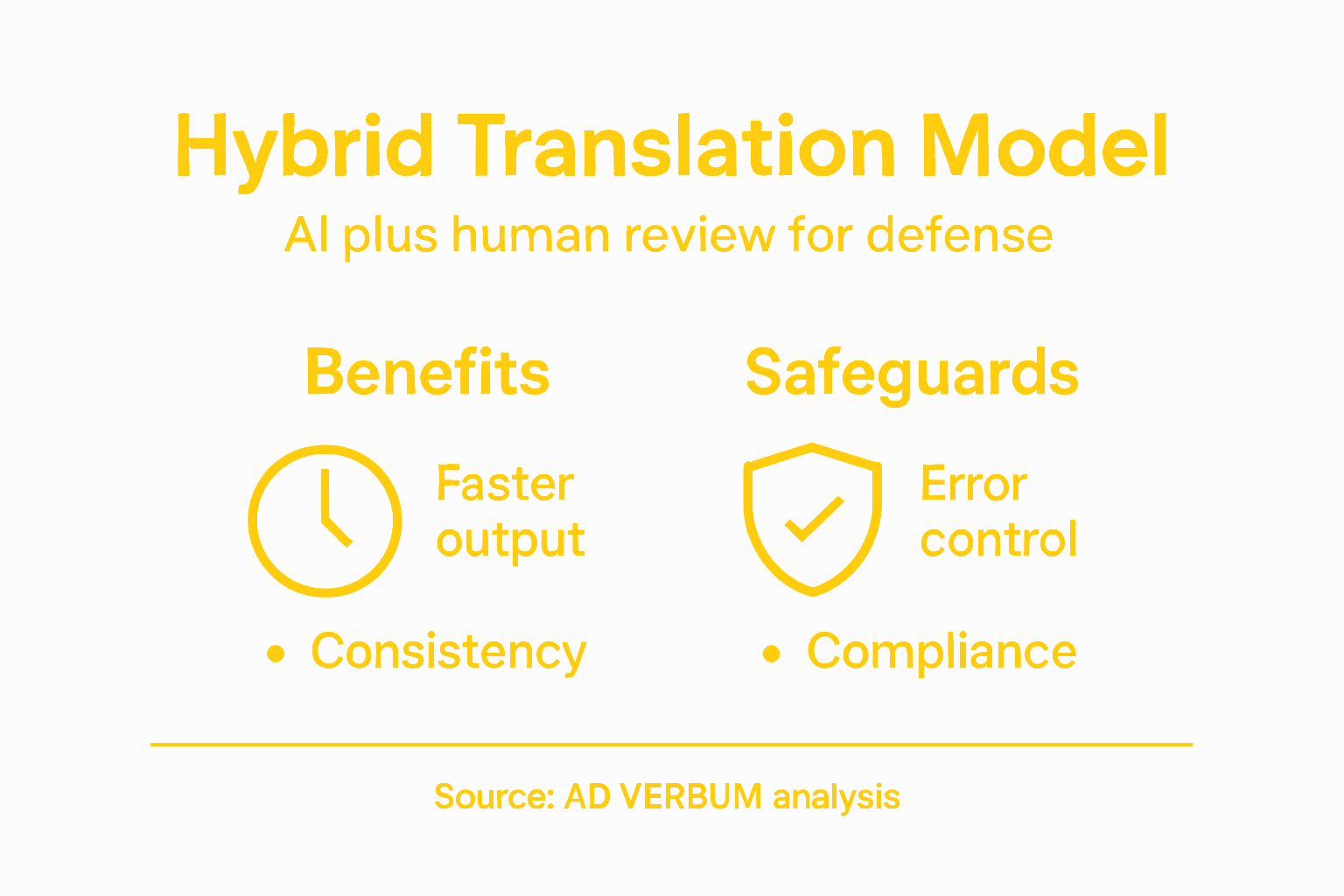 Hybrid Translation Model

AI plus human review for defense

Benefits

Faster output

• Consistency

Safeguards

Error control

• Compliance

Source: AD VERBUM analysis